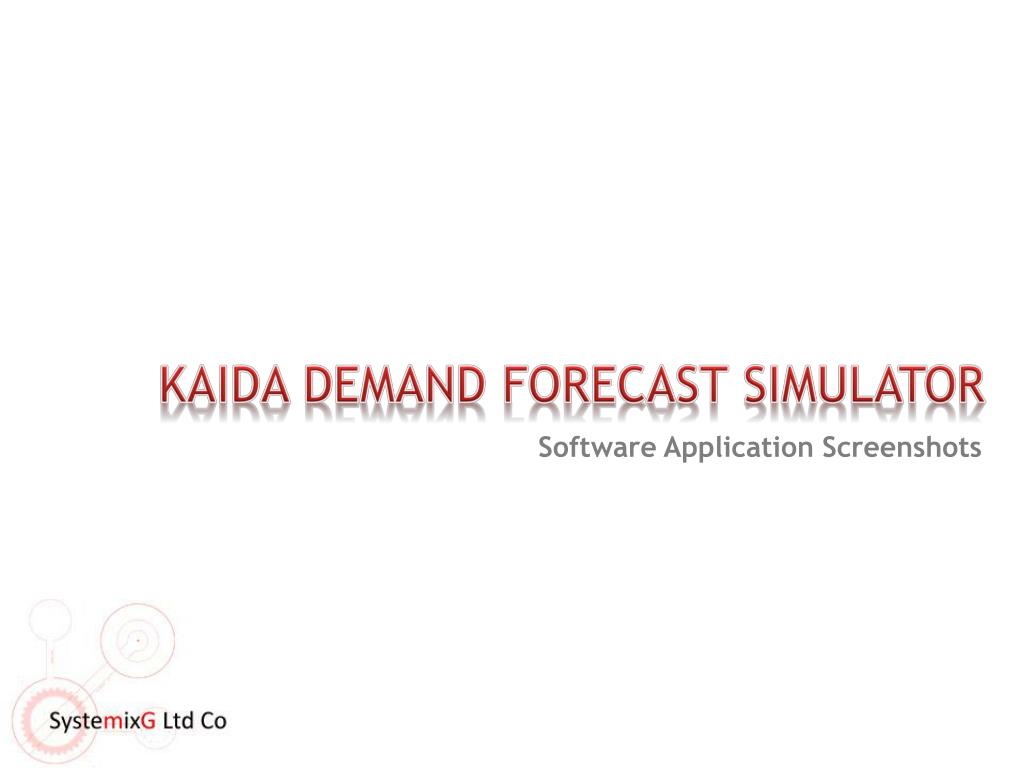 KAIDA DEMAND FORECAST SIMULATOR

Software Application Screenshots

SystemixG Ltd Co